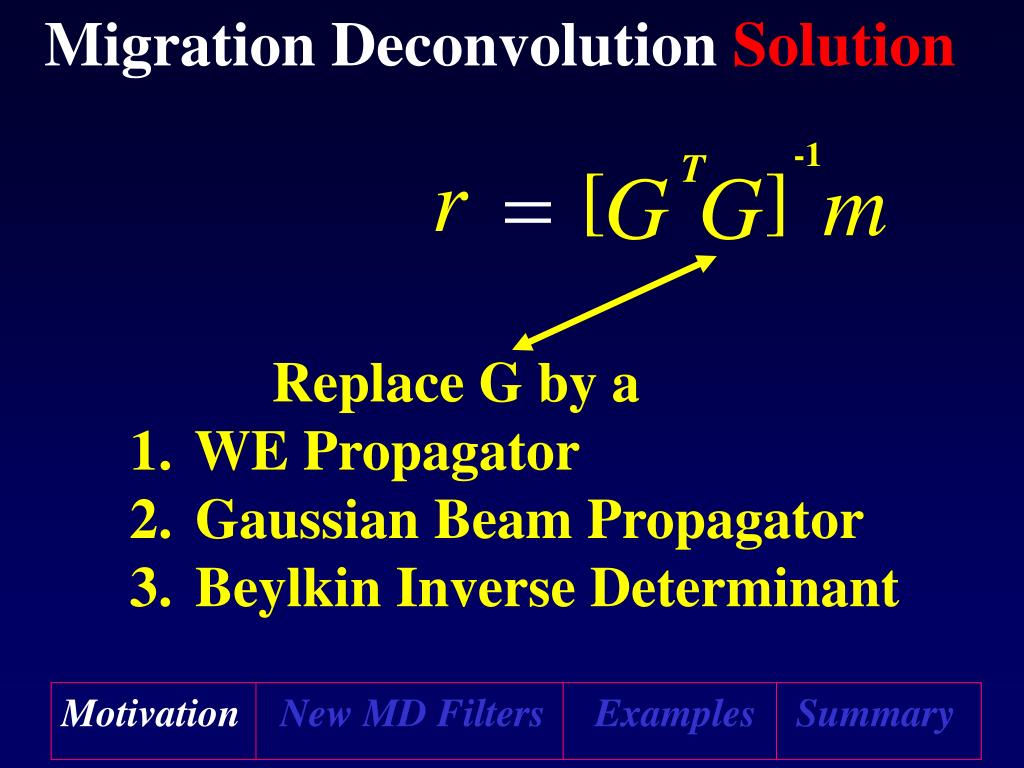 Migration Deconvolution Solution

$r = [G^T G]^{-1} m$

Replace G by a
1. WE Propagator
2. Gaussian Beam Propagator
3. Beylkin Inverse Determinant

| Motivation | New MD Filters | Examples | Summary |
|---|---|---|---|